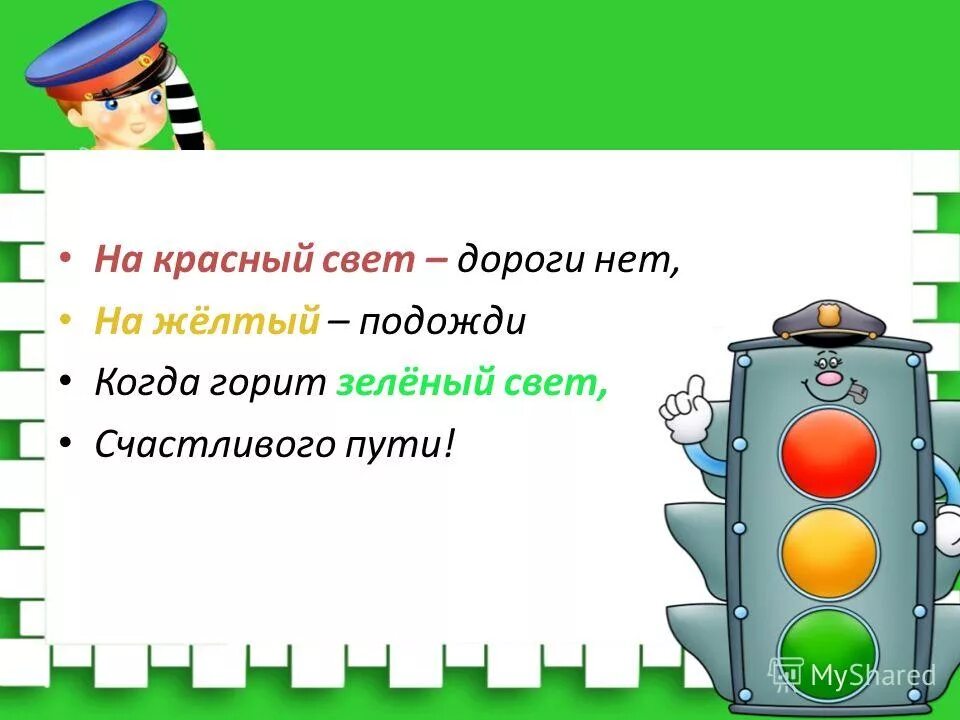 • На красный свет – дороги нет,
• На жёлтый – подожди
• Когда горит зелёный свет,
• Счастливого пути!

MyShared